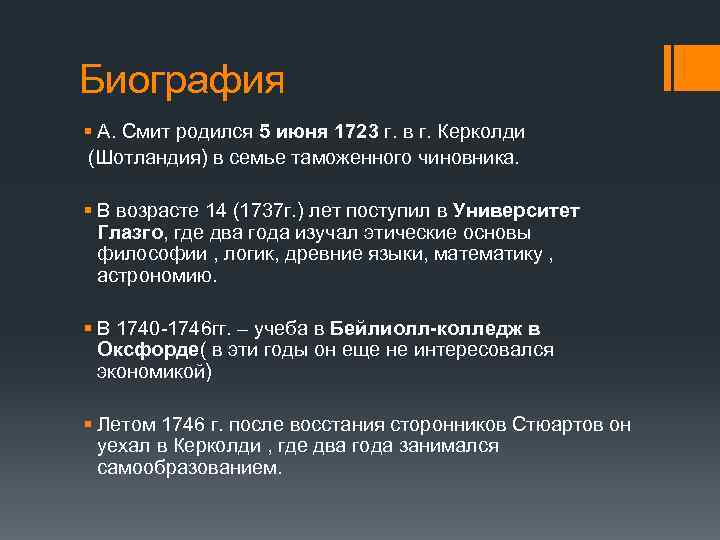 Биография

А. Смит родился 5 июня 1723 г. в г. Керколди (Шотландия) в семье таможенного чиновника.

В возрасте 14 (1737г.) лет поступил в Университет Глазго, где два года изучал этические основы философии , логик, древние языки, математику , астрономию.

В 1740-1746гг. – учеба в Бейлиолл-колледж в Оксфорде( в эти годы он еще не интересовался экономикой)

Летом 1746 г. после восстания сторонников Стюартов он уехал в Керколди , где два года занимался самообразованием.